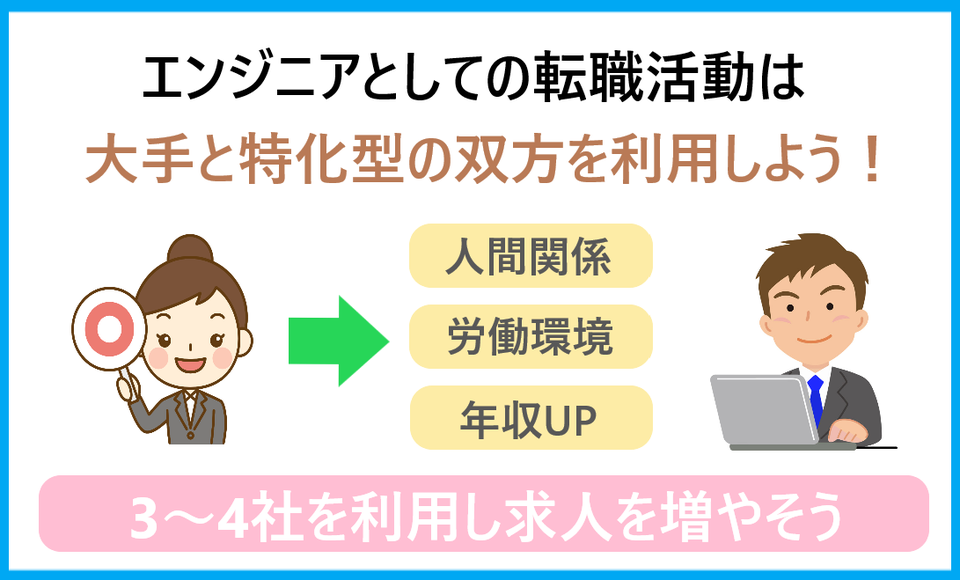 エンジニアとしての転職活動は
大手と特化型の双方を利用しよう！

人間関係

労働環境

年収UP

3～4社を利用し求人を増やそう